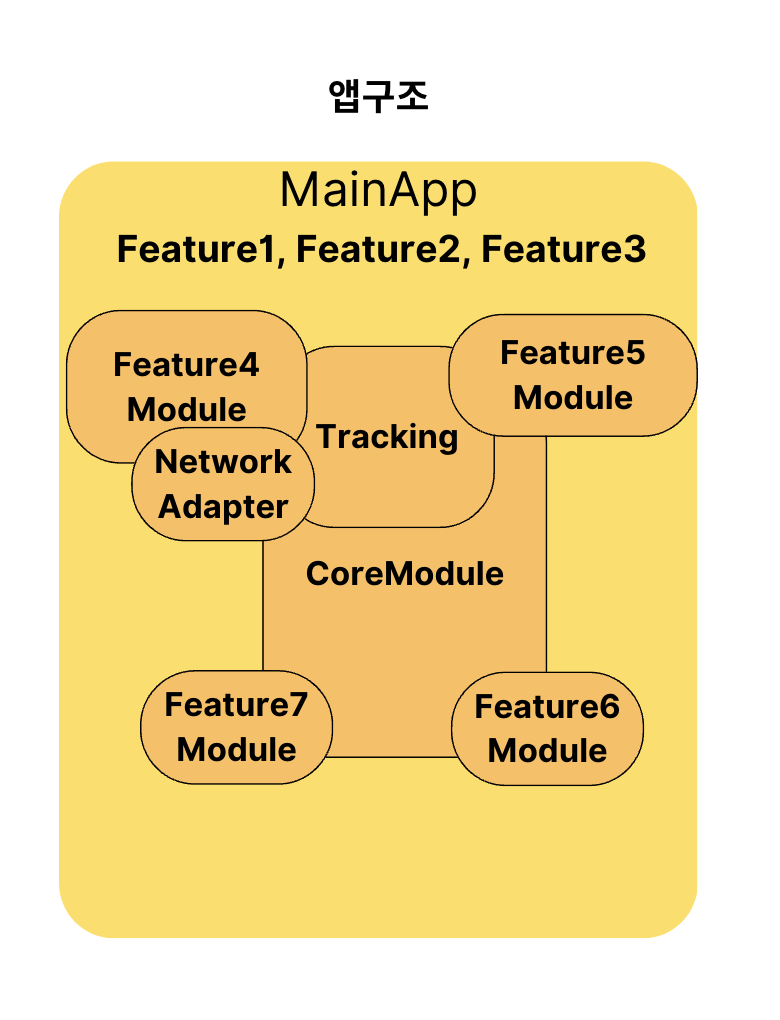 앱구조

MainApp

Feature1, Feature2, Feature3

Feature4 Module

Tracking

Feature5 Module

Network Adapter

CoreModule

Feature7 Module

Feature6 Module